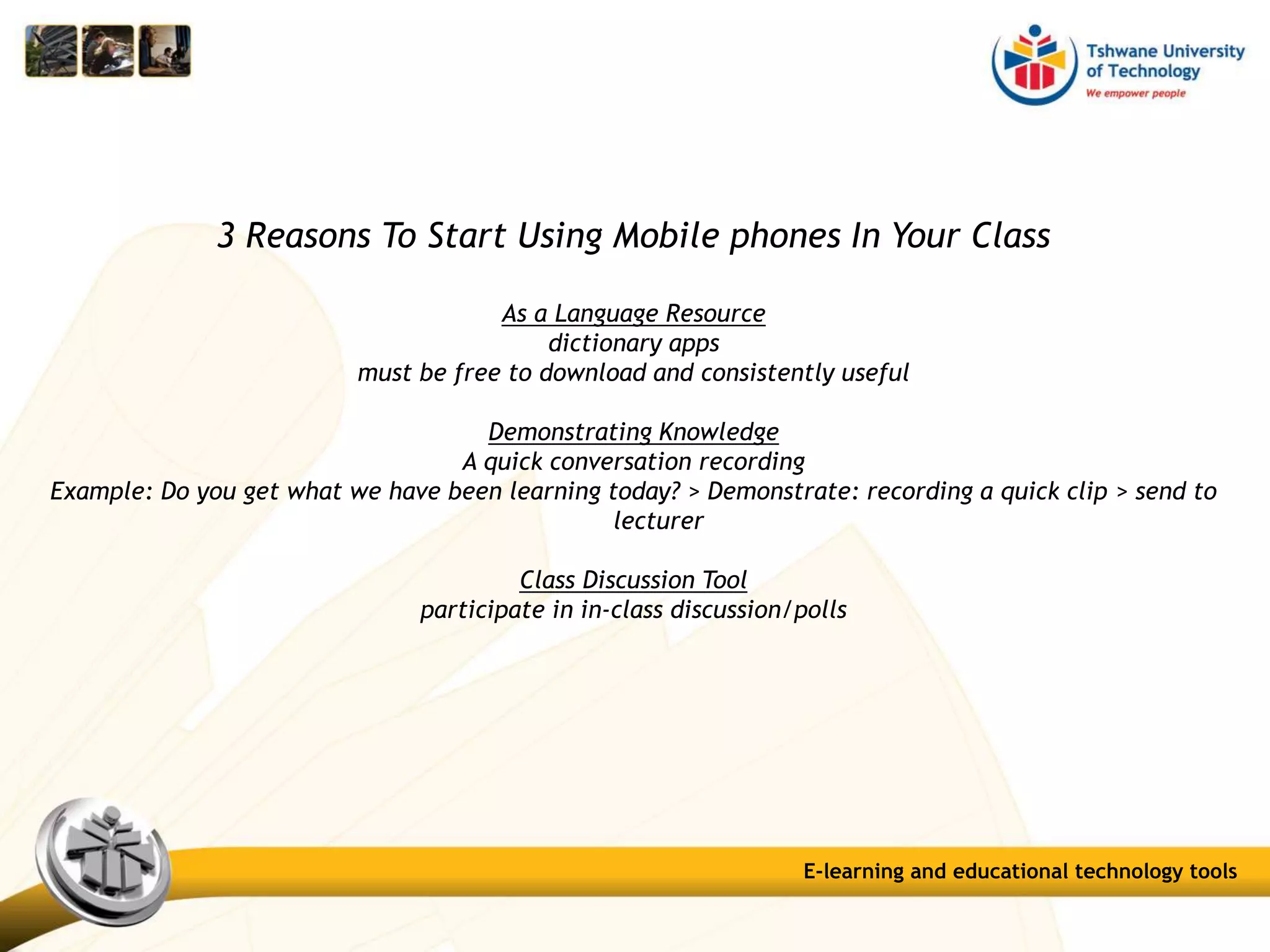 Tshwane University of Technology
We empower people

3 Reasons To Start Using Mobile phones In Your Class

As a Language Resource
dictionary apps
must be free to download and consistently useful

Demonstrating Knowledge
A quick conversation recording
Example: Do you get what we have been learning today? > Demonstrate: recording a quick clip > send to lecturer

Class Discussion Tool
participate in in-class discussion/polls

E-learning and educational technology tools